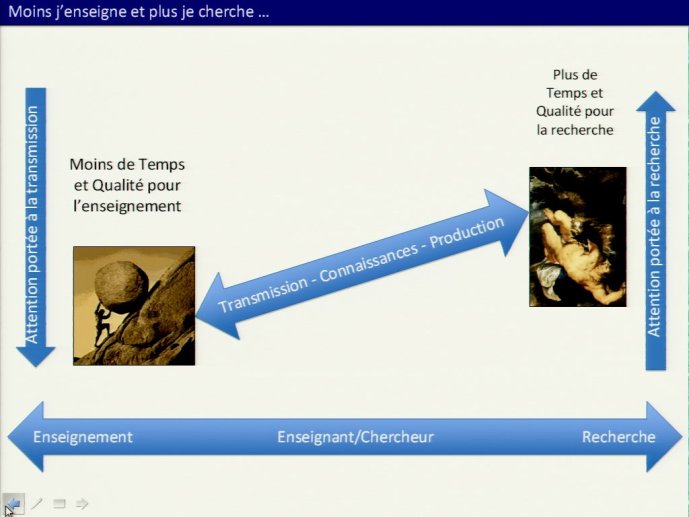 Moins j'enseigne et plus je cherche …

Attention portée à la transmission

Moins de Temps et Qualité pour l'enseignement

Transmission - Connaissances - Production

Plus de Temps et Qualité pour la recherche

Attention portée à la recherche

Enseignement

Enseignant/Chercheur

Recherche